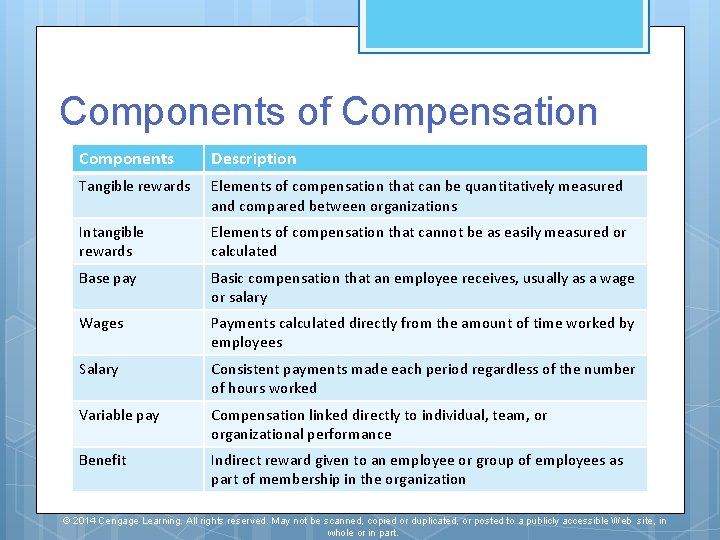 Components of Compensation

| Components | Description |
|---|---|
| Tangible rewards | Elements of compensation that can be quantitatively measured and compared between organizations |
| Intangible rewards | Elements of compensation that cannot be as easily measured or calculated |
| Base pay | Basic compensation that an employee receives, usually as a wage or salary |
| Wages | Payments calculated directly from the amount of time worked by employees |
| Salary | Consistent payments made each period regardless of the number of hours worked |
| Variable pay | Compensation linked directly to individual, team, or organizational performance |
| Benefit | Indirect reward given to an employee or group of employees as part of membership in the organization |

© 2014 Cengage Learning. All rights reserved. May not be scanned, copied or duplicated, or posted to a publicly accessible Web site, in whole or in part.